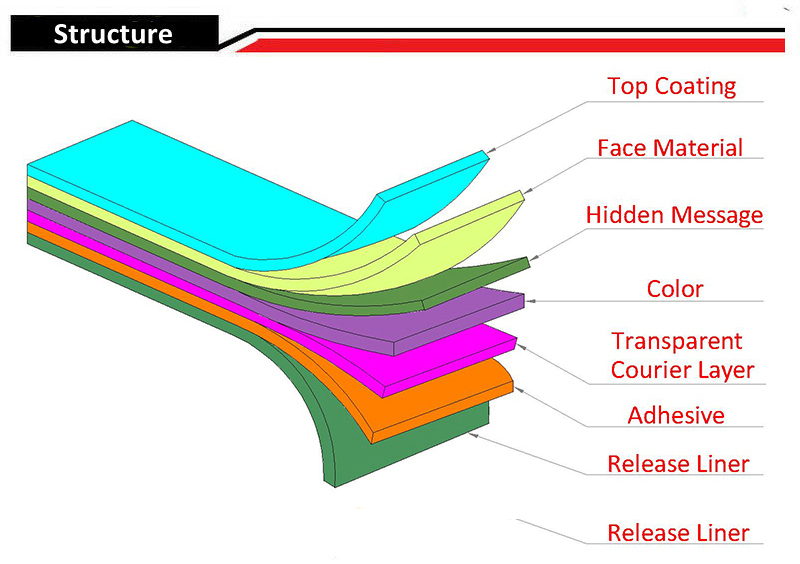 Structure

Top Coating

Face Material

Hidden Message

Color

Transparent Courier Layer

Adhesive

Release Liner

Release Liner